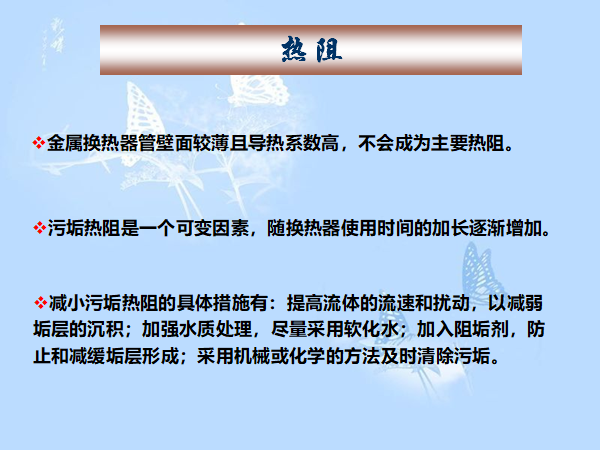 热阻

❖金属换热器管壁面较薄且导热系数高，不会成为主要热阻。

❖污垢热阻是一个可变因素，随换热器使用时间的加长逐渐增加。

❖减小污垢热阻的具体措施有：提高流体的流速和扰动，以减弱垢层的沉积；加强水质处理，尽量采用软化水；加入阻垢剂，防止和减缓垢层形成；采用机械或化学的方法及时清除污垢。